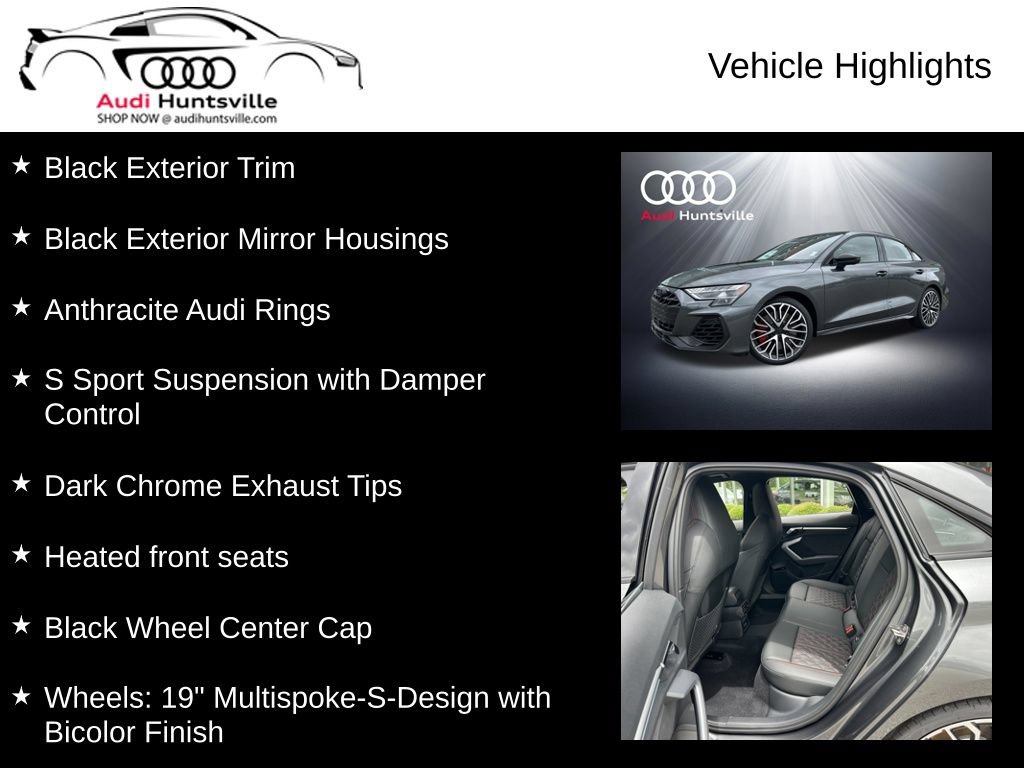 Audi Huntsville
SHOP NOW @ audihuntsville.com

Vehicle Highlights

★ Black Exterior Trim

★ Black Exterior Mirror Housings

★ Anthracite Audi Rings

★ S Sport Suspension with Damper Control

★ Dark Chrome Exhaust Tips

★ Heated front seats

★ Black Wheel Center Cap

★ Wheels: 19" Multispoke-S-Design with Bicolor Finish

Audi Huntsville